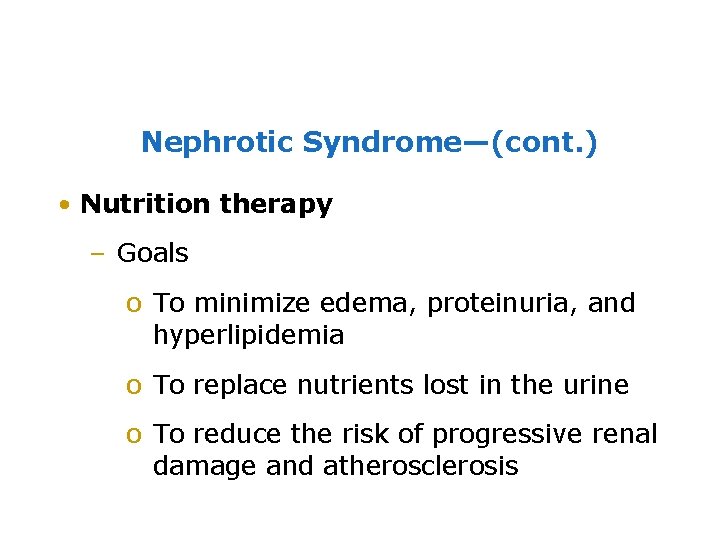 Nephrotic Syndrome—(cont.)

• Nutrition therapy

– Goals

o To minimize edema, proteinuria, and hyperlipidemia

o To replace nutrients lost in the urine

o To reduce the risk of progressive renal damage and atherosclerosis